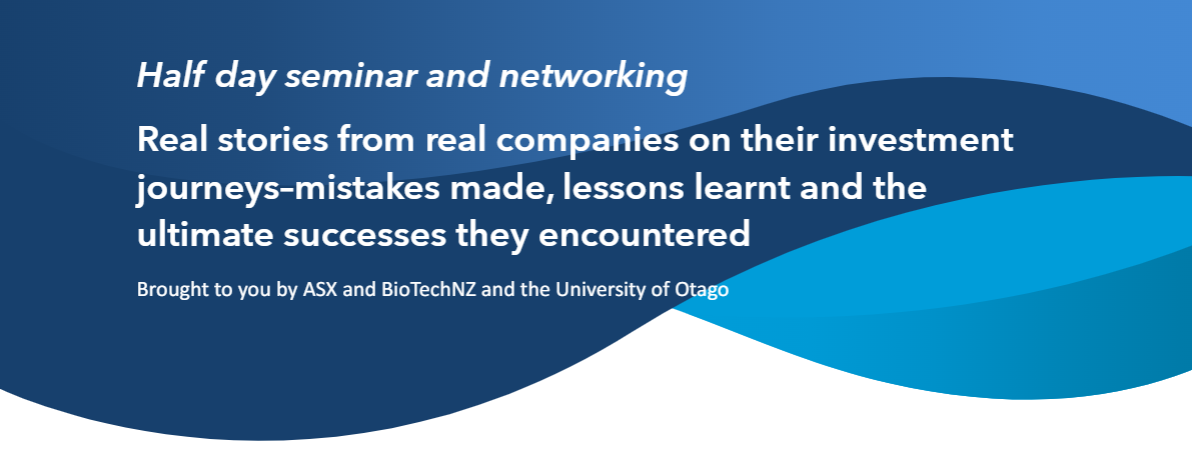 Half day seminar and networking

Real stories from real companies on their investment journeys–mistakes made, lessons learnt and the ultimate successes they encountered

Brought to you by ASX and BioTechNZ and the University of Otago